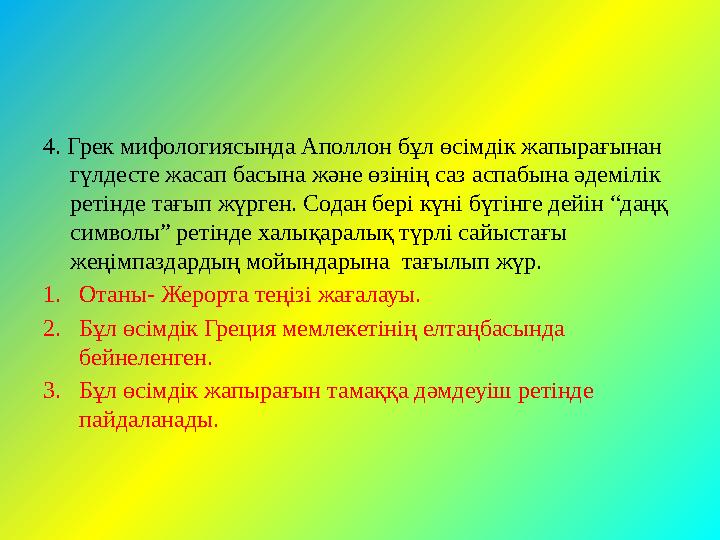 4. Грек мифологиясында Аполлон бұл өсімдік жапырағынан гүлдесте жасап басына және өзінің саз аспабына әдемілік ретінде тағып жүрген. Содан бері күні бүгінге дейін “даңқ символы” ретінде халықаралық түрлі сайыстағы жеңімпаздардың мойындарына тағылып жүр.

1. Отаны- Жерорта теңізі жағалауы.
2. Бұл өсімдік Греция мемлекетінің елтаңбасында бейнеленген.
3. Бұл өсімдік жапырағын тамаққа дәмдеуіш ретінде пайдаланады.